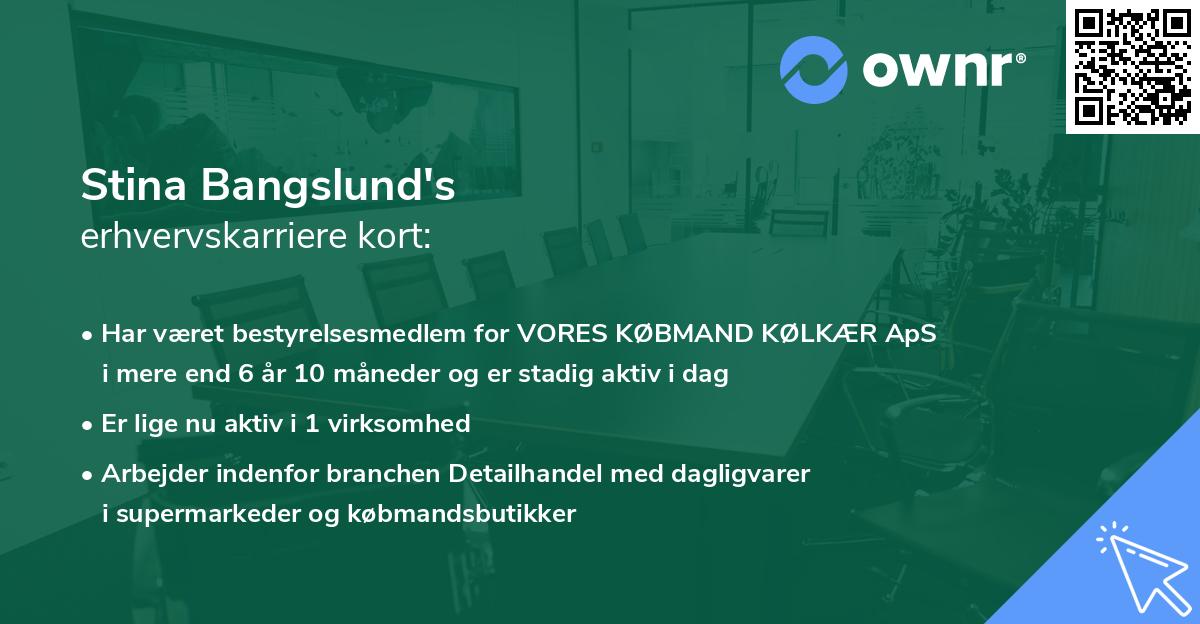 ownr®

Stina Bangslund's
erhvervskarriere kort:

• Har været bestyrelsesmedlem for VORES KØBMAND KØLKÆR ApS i mere end 6 år 10 måneder og er stadig aktiv i dag

• Er lige nu aktiv i 1 virksomhed

• Arbejder indenfor branchen Detailhandel med dagligvarer i supermarkeder og købmandsbutikker